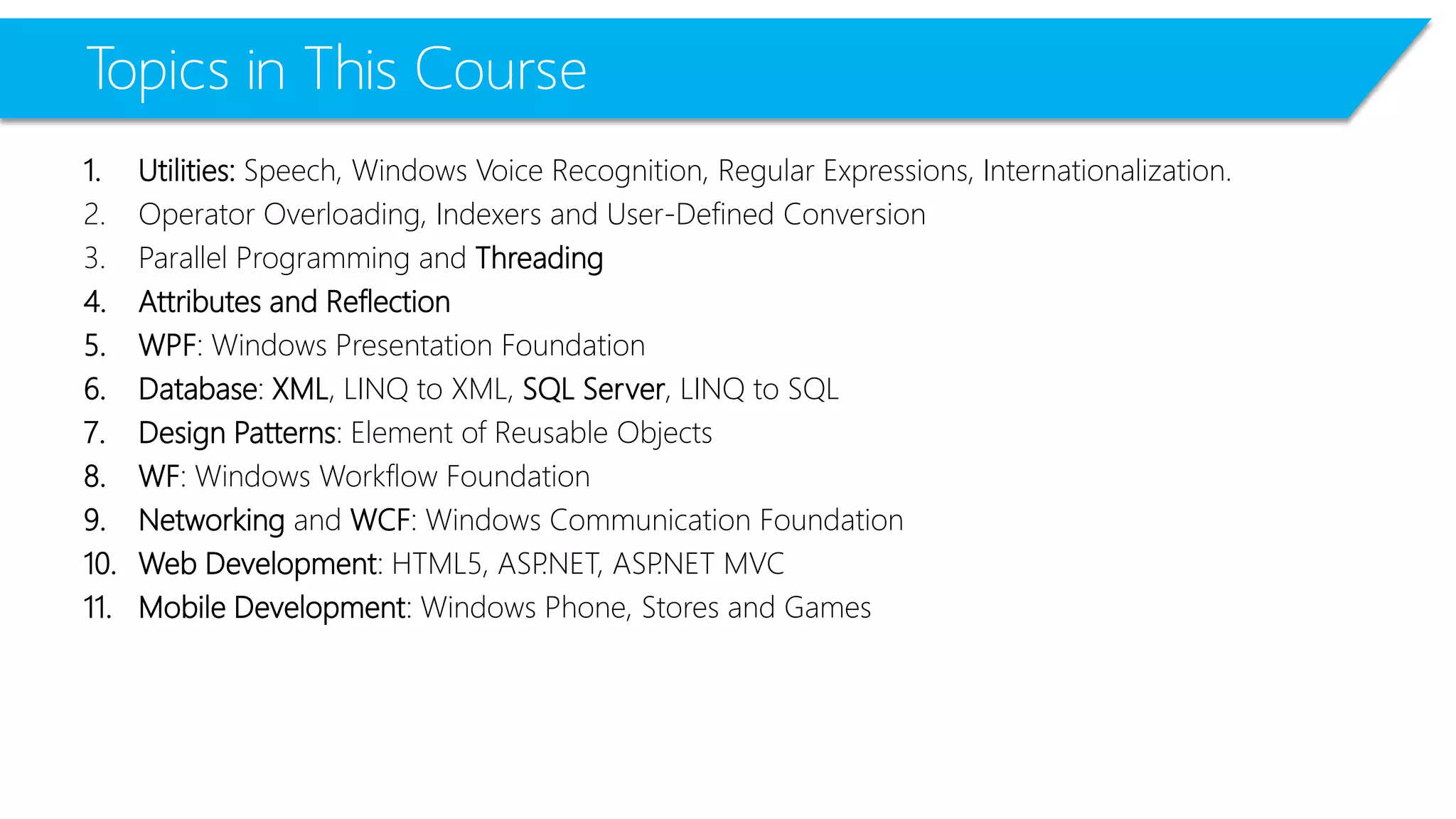 Topics in This Course

1. Utilities: Speech, Windows Voice Recognition, Regular Expressions, Internationalization.
2. Operator Overloading, Indexers and User-Defined Conversion
3. Parallel Programming and Threading
4. Attributes and Reflection
5. WPF: Windows Presentation Foundation
6. Database: XML, LINQ to XML, SQL Server, LINQ to SQL
7. Design Patterns: Element of Reusable Objects
8. WF: Windows Workflow Foundation
9. Networking and WCF: Windows Communication Foundation
10. Web Development: HTML5, ASP.NET, ASP.NET MVC
11. Mobile Development: Windows Phone, Stores and Games